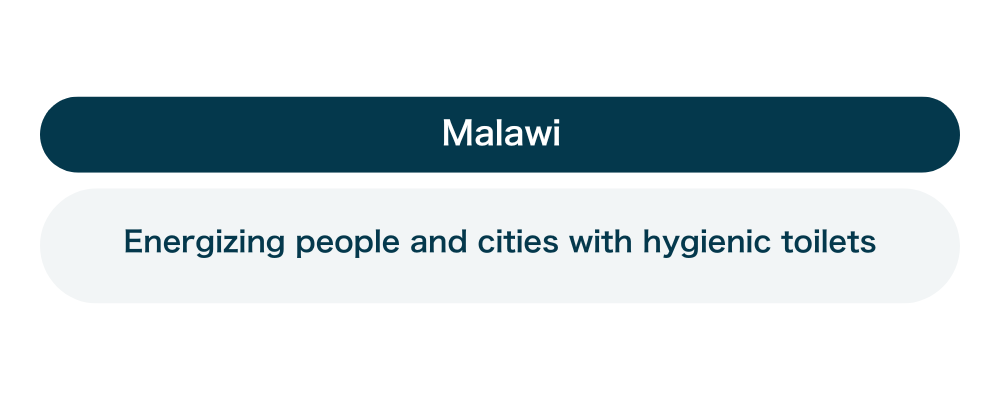 Malawi

Energizing people and cities with hygienic toilets